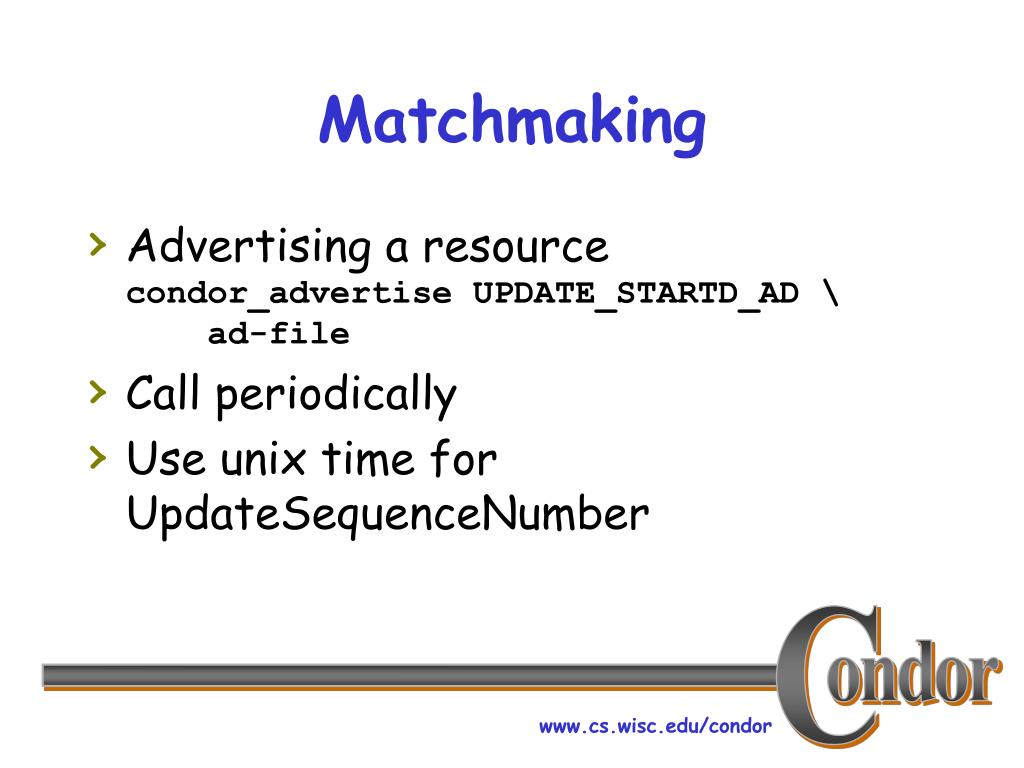 Matchmaking

› Advertising a resource
condor_advertise UPDATE_STARTD_AD \
ad-file

› Call periodically

› Use unix time for UpdateSequenceNumber

Condor

www.cs.wisc.edu/condor